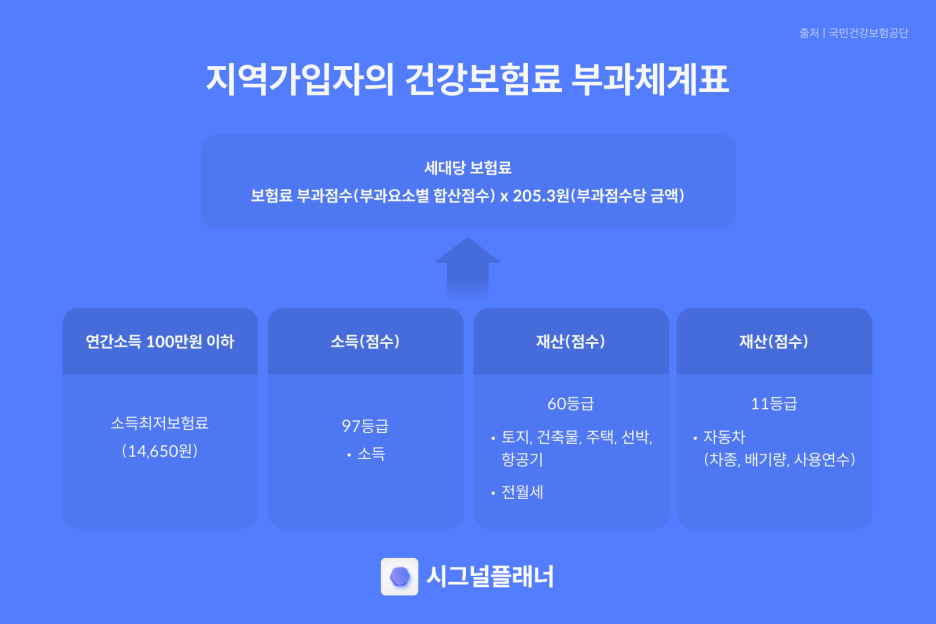 출처 | 국민건강보험공단

지역가입자의 건강보험료 부과체계표

세대당 보험료

보험료 부과점수(부과요소별 합산점수) x 205.3원(부과점수당 금액)

연간소득 100만원 이하

소득최저보험료
(14,650원)

소득(점수)

97등급
• 소득

재산(점수)

60등급
• 토지, 건축물, 주택, 선박, 항공기
• 전월세

재산(점수)

11등급
• 자동차
(차종, 배기량, 사용연수)

시그널플래너